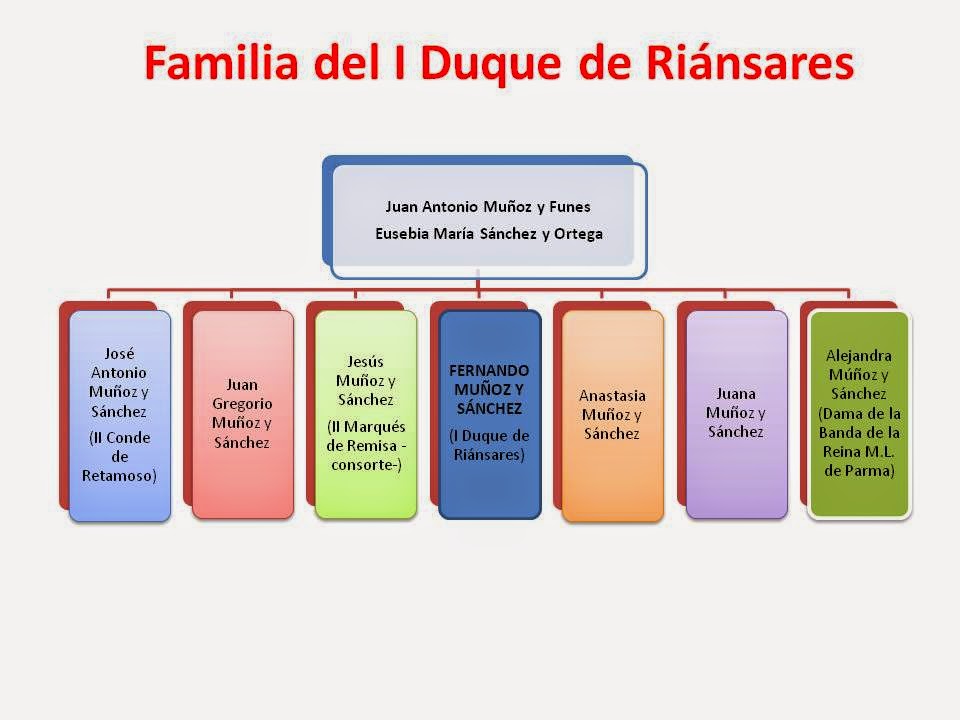 Familia del I Duque de Riánsares

Juan Antonio Muñoz y Funes
Eusebia María Sánchez y Ortega

José Antonio Muñoz y Sánchez (II Conde de Retamoso)

Juan Gregorio Muñoz y Sánchez

Jesús Muñoz y Sánchez (II Marqués de Remisa -consorte-)

FERNANDO MUÑOZ Y SÁNCHEZ (I Duque de Riánsares)

Anastasia Muñoz y Sánchez

Juana Muñoz y Sánchez

Alejandra Múñoz y Sánchez (Dama de la Banda de la Reina M.L. de Parma)